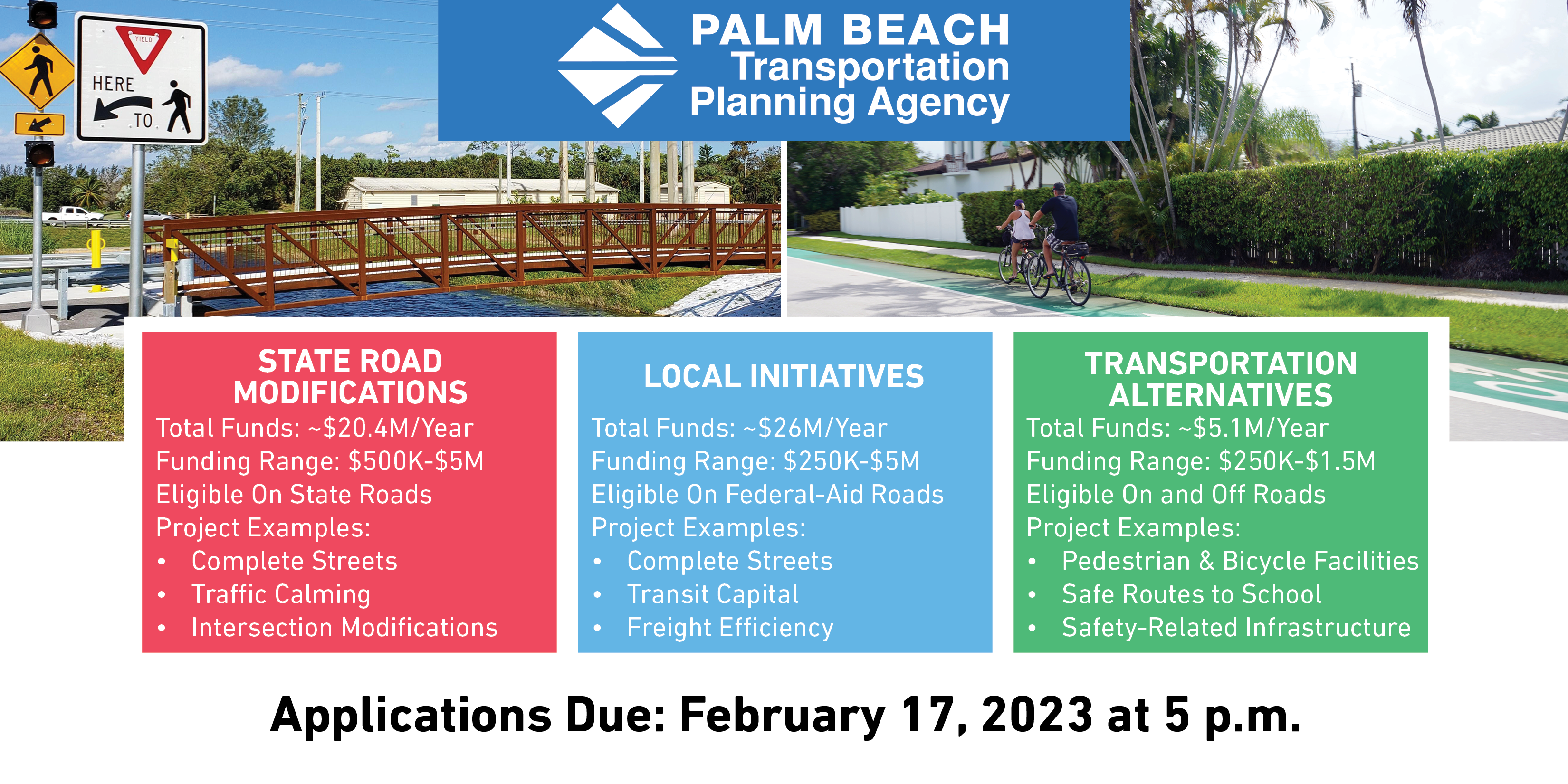 YIELD
HERE
TO

PALM BEACH
Transportation
Planning Agency

STATE ROAD MODIFICATIONS
Total Funds: ~$20.4M/Year
Funding Range: $500K-$5M
Eligible On State Roads
Project Examples:
• Complete Streets
• Traffic Calming
• Intersection Modifications

LOCAL INITIATIVES
Total Funds: ~$26M/Year
Funding Range: $250K-$5M
Eligible On Federal-Aid Roads
Project Examples:
• Complete Streets
• Transit Capital
• Freight Efficiency

TRANSPORTATION ALTERNATIVES
Total Funds: ~$5.1M/Year
Funding Range: $250K-$1.5M
Eligible On and Off Roads
Project Examples:
• Pedestrian & Bicycle Facilities
• Safe Routes to School
• Safety-Related Infrastructure

Applications Due: February 17, 2023 at 5 p.m.